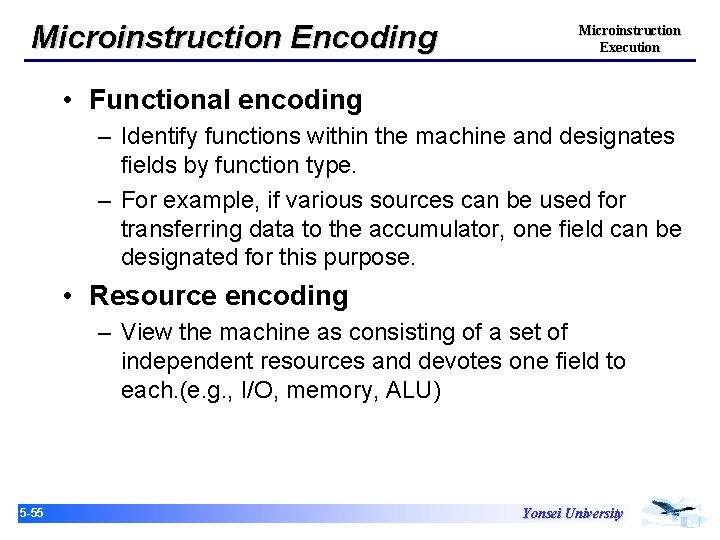 Microinstruction Encoding

Microinstruction Execution

• Functional encoding

– Identify functions within the machine and designates fields by function type.

– For example, if various sources can be used for transferring data to the accumulator, one field can be designated for this purpose.

• Resource encoding

– View the machine as consisting of a set of independent resources and devotes one field to each.(e.g., I/O, memory, ALU)

5-55

Yonsei University